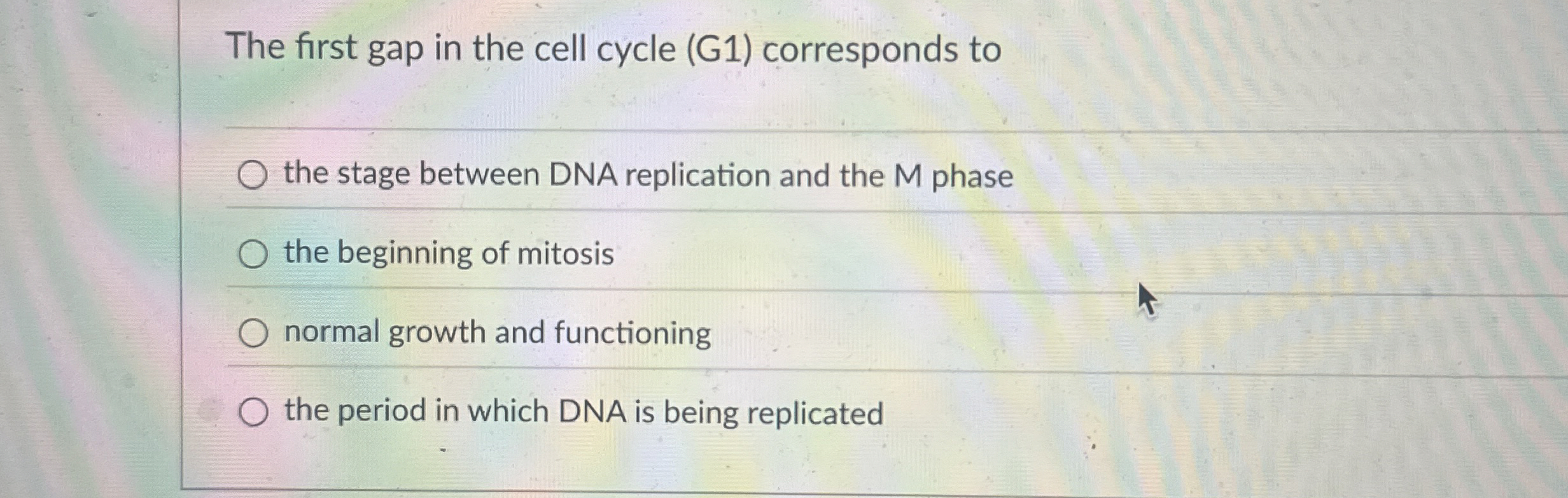 The first gap in the cell cycle (G1) corresponds to

the stage between DNA replication and the M phase

the beginning of mitosis

normal growth and functioning

the period in which DNA is being replicated